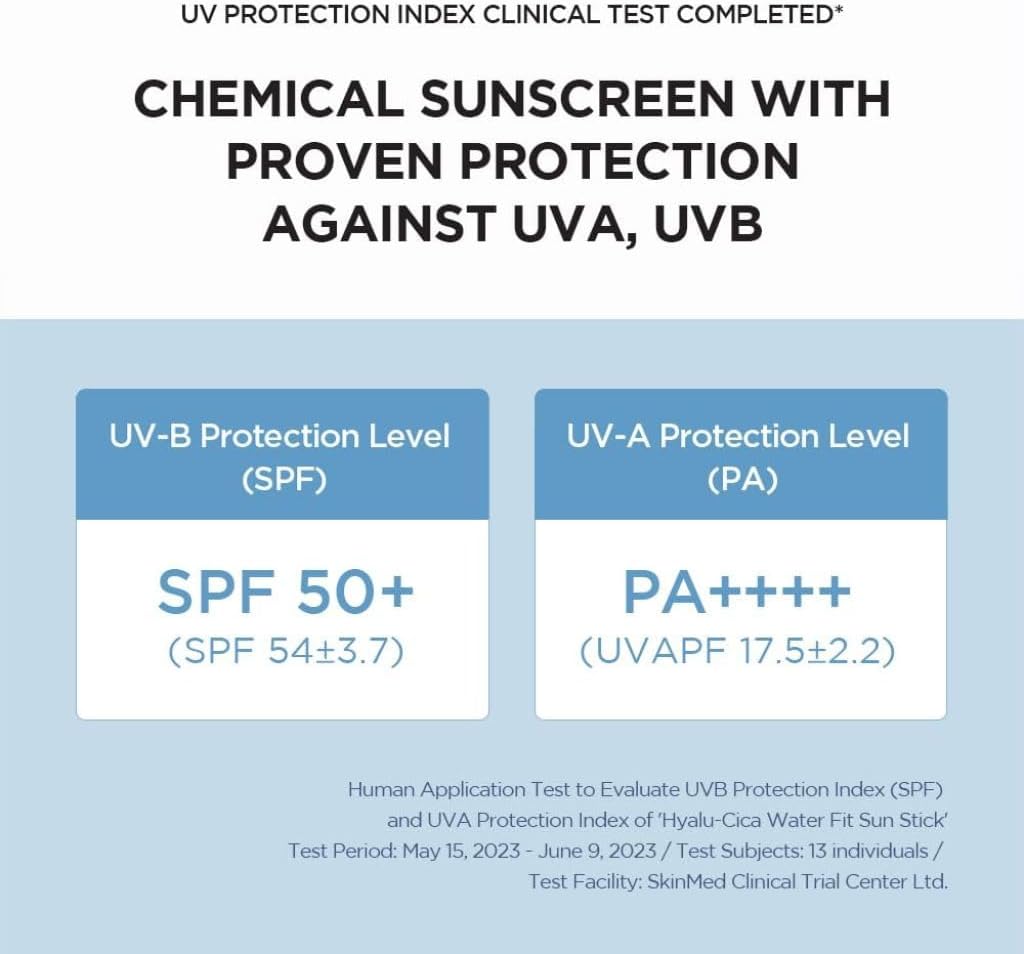 UV PROTECTION INDEX CLINICAL TEST COMPLETED*

CHEMICAL SUNSCREEN WITH PROVEN PROTECTION AGAINST UVA, UVB

UV-B Protection Level (SPF)

SPF 50+
(SPF 54±3.7)

UV-A Protection Level (PA)

PA++++
(UVAPF 17.5±2.2)

Human Application Test to Evaluate UVB Protection Index (SPF) and UVA Protection Index of 'Hyalu-Cica Water Fit Sun Stick'
Test Period: May 15, 2023 - June 9, 2023 / Test Subjects: 13 individuals /
Test Facility: SkinMed Clinical Trial Center Ltd.